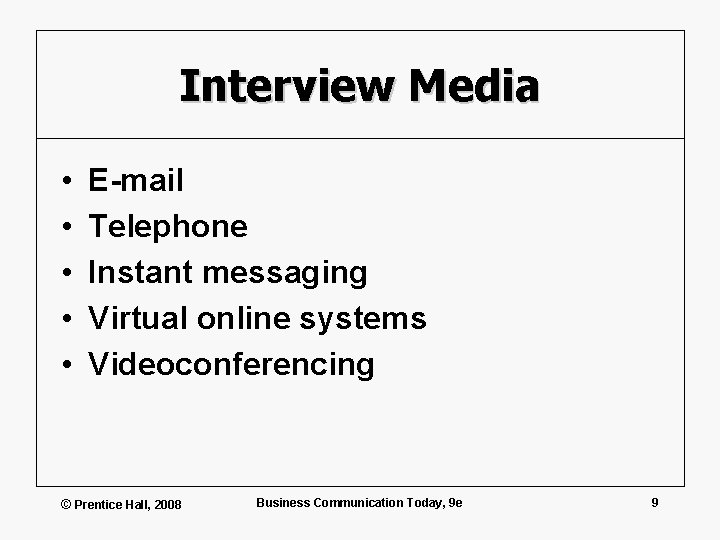 Interview Media

• E-mail
• Telephone
• Instant messaging
• Virtual online systems
• Videoconferencing

© Prentice Hall, 2008

Business Communication Today, 9e

9